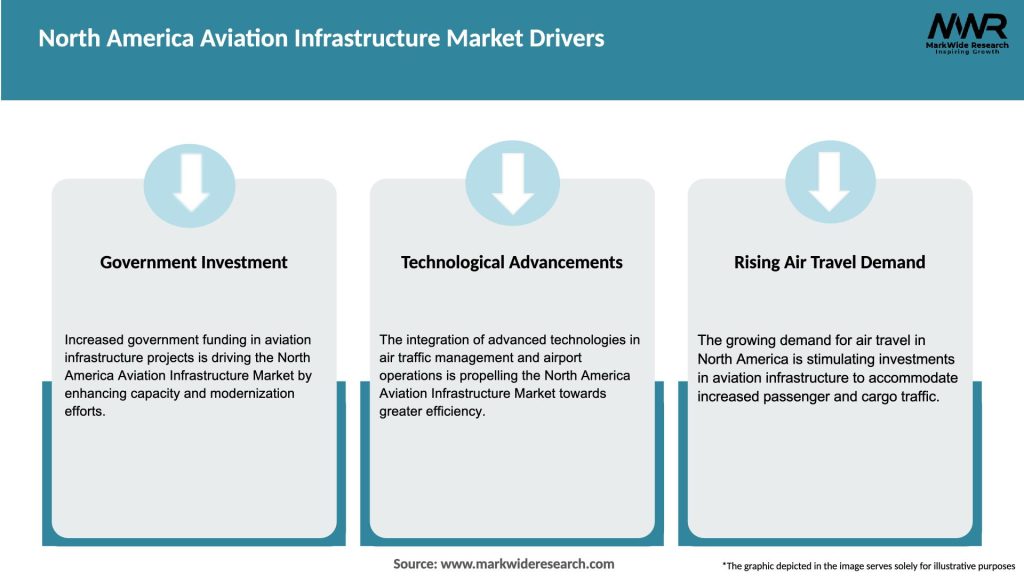 North America Aviation Infrastructure Market Drivers

MWR
MarkWide Research
Inspiring Growth

Government Investment

Increased government funding in aviation infrastructure projects is driving the North America Aviation Infrastructure Market by enhancing capacity and modernization efforts.

Technological Advancements

The integration of advanced technologies in air traffic management and airport operations is propelling the North America Aviation Infrastructure Market towards greater efficiency.

Rising Air Travel Demand

The growing demand for air travel in North America is stimulating investments in aviation infrastructure to accommodate increased passenger and cargo traffic.

Source: www.markwideresearch.com

*The graphic depicted in the image serves solely for illustrative purposes